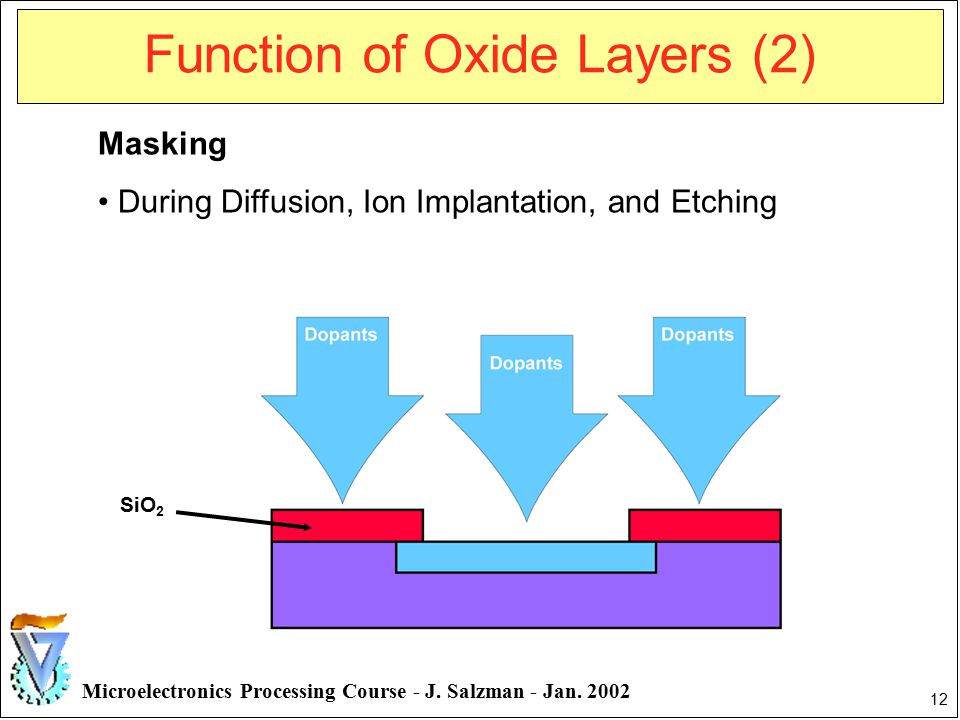 Function of Oxide Layers (2)

Masking

• During Diffusion, Ion Implantation, and Etching

Dopants

Dopants

Dopants

$SiO_2$

Microelectronics Processing Course - J. Salzman - Jan. 2002

12